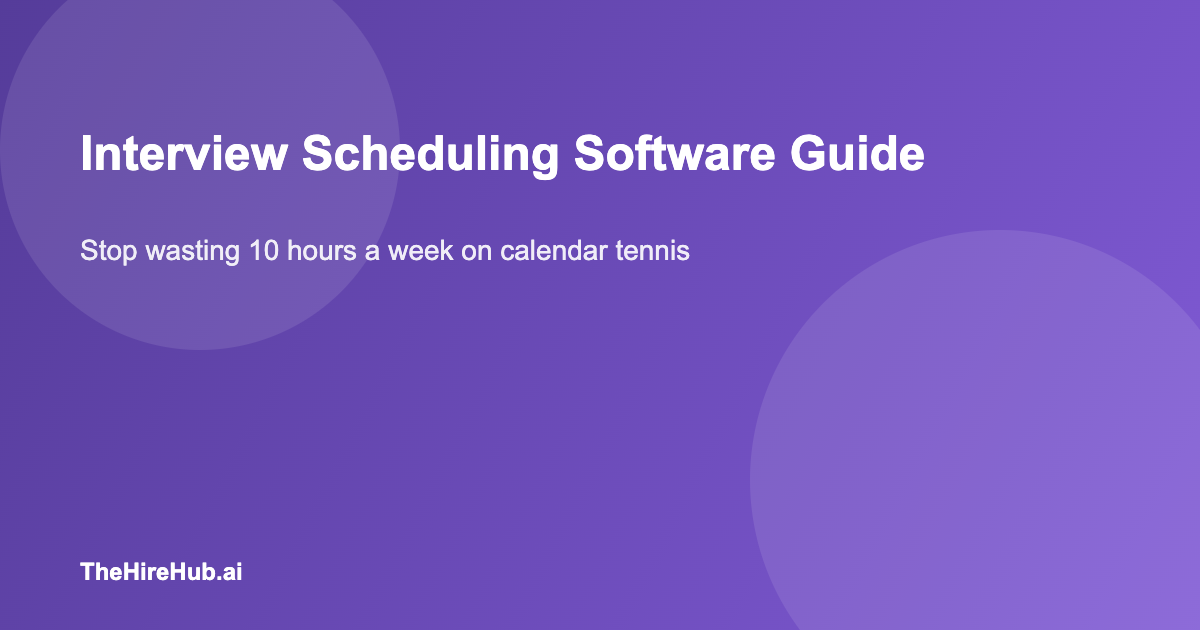 Interview Scheduling Software Guide

Stop wasting 10 hours a week on calendar tennis

TheHireHub.ai